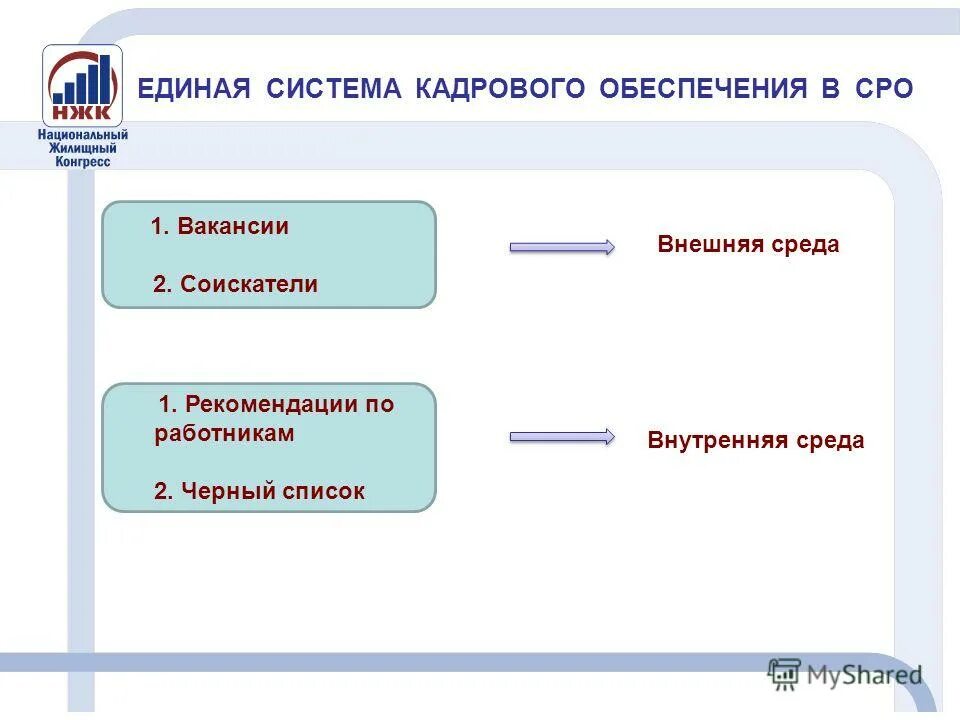 НЖК
Национальный Жилищный Конгресс

ЕДИНАЯ СИСТЕМА КАДРОВОГО ОБЕСПЕЧЕНИЯ В СРО

1. Вакансии

2. Соискатели

Внешняя среда

1. Рекомендации по работникам

2. Черный список

Внутренняя среда

MyShared